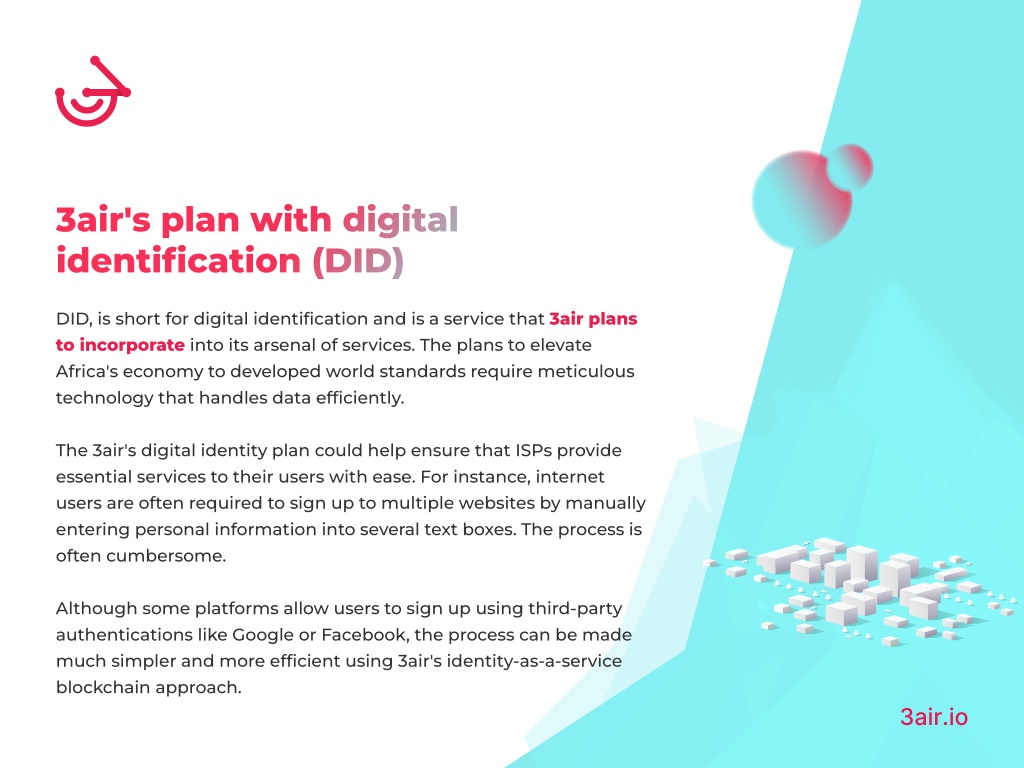 3air's plan with digital identification (DID)

DID, is short for digital identification and is a service that 3air plans to incorporate into its arsenal of services. The plans to elevate Africa's economy to developed world standards require meticulous technology that handles data efficiently.

The 3air's digital identity plan could help ensure that ISPs provide essential services to their users with ease. For instance, internet users are often required to sign up to multiple websites by manually entering personal information into several text boxes. The process is often cumbersome.

Although some platforms allow users to sign up using third-party authentications like Google or Facebook, the process can be made much simpler and more efficient using 3air's identity-as-a-service blockchain approach.

3air.io